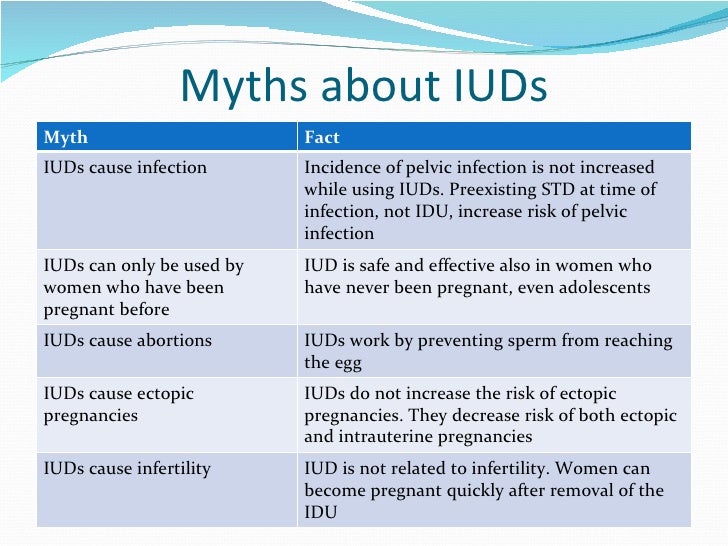 Myths about IUDs

| Myth | Fact |
|---|---|
| IUDs cause infection | Incidence of pelvic infection is not increased while using IUDs. Preexisting STD at time of infection, not IDU, increase risk of pelvic infection |
| IUDs can only be used by women who have been pregnant before | IUD is safe and effective also in women who have never been pregnant, even adolescents |
| IUDs cause abortions | IUDs work by preventing sperm from reaching the egg |
| IUDs cause ectopic pregnancies | IUDs do not increase the risk of ectopic pregnancies. They decrease risk of both ectopic and intrauterine pregnancies |
| IUDs cause infertility | IUD is not related to infertility. Women can become pregnant quickly after removal of the IDU |